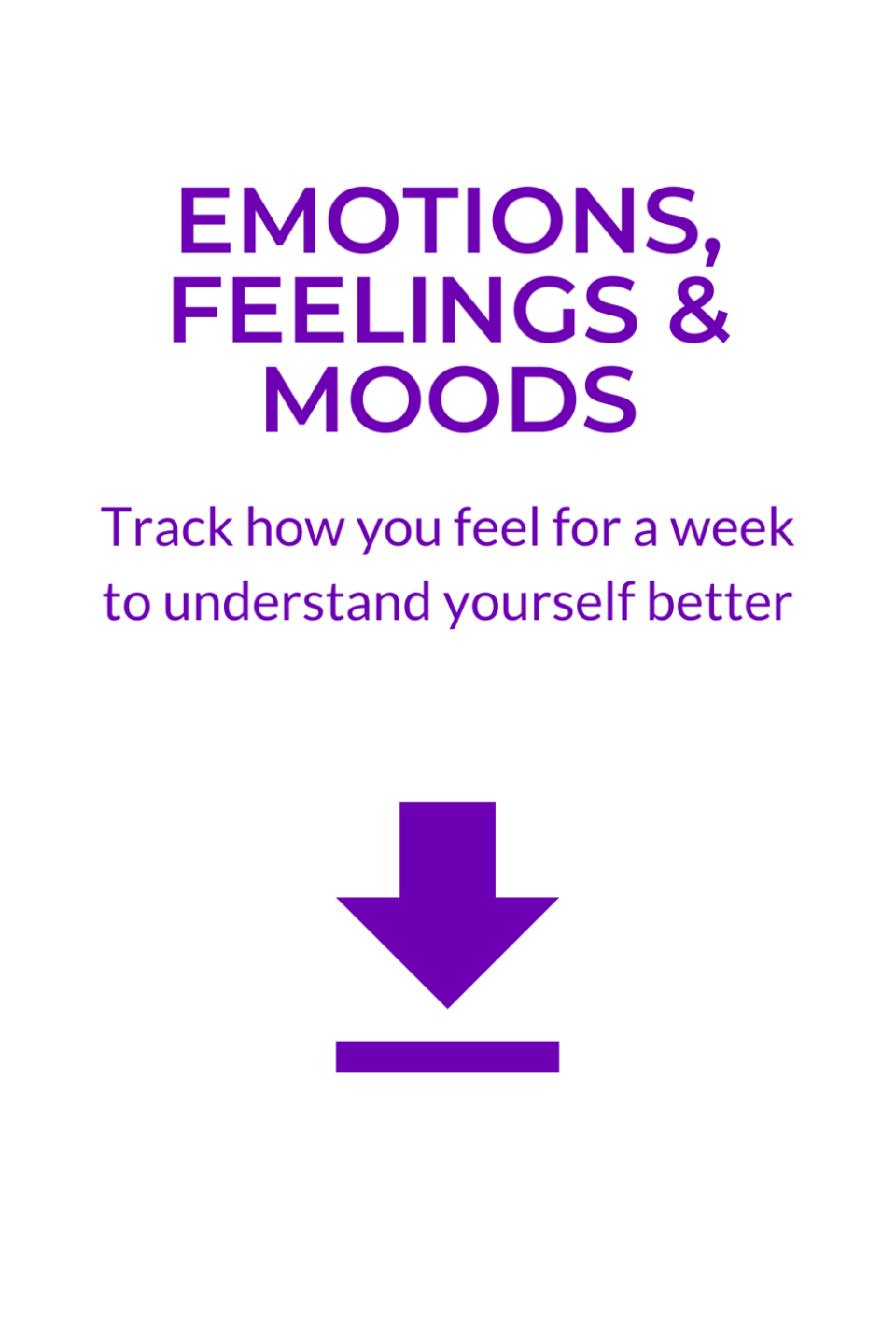 EMOTIONS, FEELINGS & MOODS

Track how you feel for a week to understand yourself better